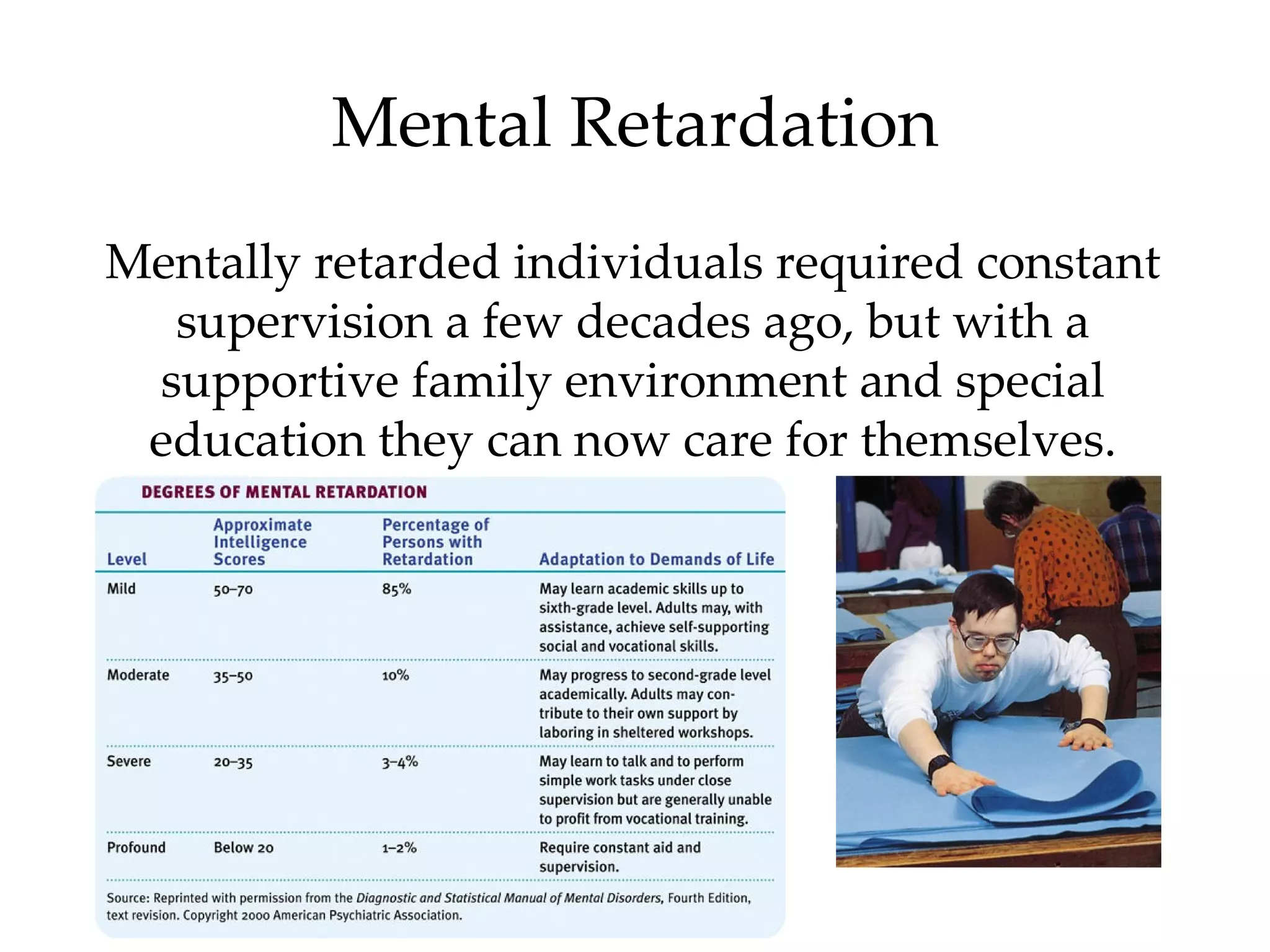 Mental Retardation

Mentally retarded individuals required constant supervision a few decades ago, but with a supportive family environment and special education they can now care for themselves.

DEGREES OF MENTAL RETARDATION

| Level | Approximate Intelligence Scores | Percentage of Persons with Retardation | Adaptation to Demands of Life |
|---|---|---|---|
| Mild | 50–70 | 85% | May learn academic skills up to sixth-grade level. Adults may, with assistance, achieve self-supporting social and vocational skills. |
| Moderate | 35–50 | 10% | May progress to second-grade level academically. Adults may contribute to their own support by laboring in sheltered workshops. |
| Severe | 20–35 | 3–4% | May learn to talk and to perform simple work tasks under close supervision but are generally unable to profit from vocational training. |
| Profound | Below 20 | 1–2% | Require constant aid and supervision. |

Source: Reprinted with permission from the Diagnostic and Statistical Manual of Mental Disorders, Fourth Edition, text revision. Copyright 2000 American Psychiatric Association.